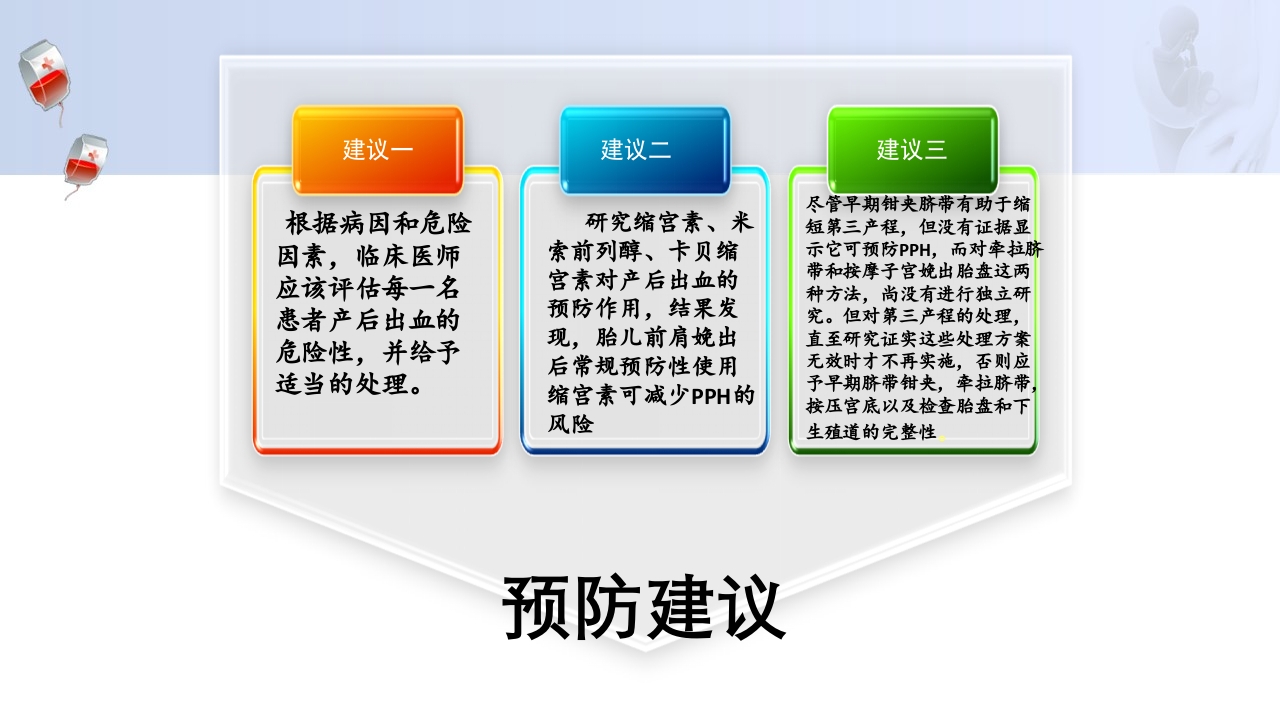 建议一

根据病因和危险因素，临床医师应该评估每一名患者产后出血的危险性，并给予适当的处理。

建议二

研究缩宫素、米索前列醇、卡贝缩宫素对产后出血的预防作用，结果发现，胎儿前肩娩出后常规预防性使用缩宫素可减少PPH的风险

建议三

尽管早期钳夹脐带有助于缩短第三产程，但没有证据显示它可预防PPH，而对牵拉脐带和按摩子宫娩出胎盘这两种方法，尚没有进行独立研究。但对第三产程的处理，直至研究证实这些处理方案无效时才不再实施，否则应予早期脐带钳夹，牵拉脐带，按压宫底以及检查胎盘和下生殖道的完整性

预防建议